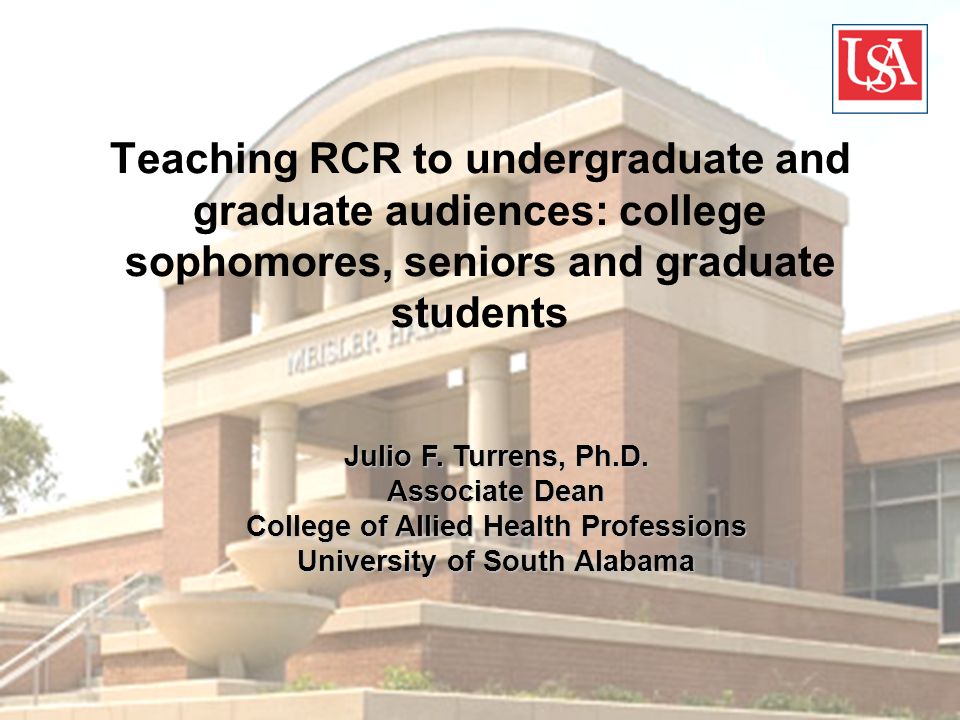 USA

Teaching RCR to undergraduate and graduate audiences: college sophomores, seniors and graduate students

MEISLER HALL

Julio F. Turrens, Ph.D.
Associate Dean
College of Allied Health Professions
University of South Alabama